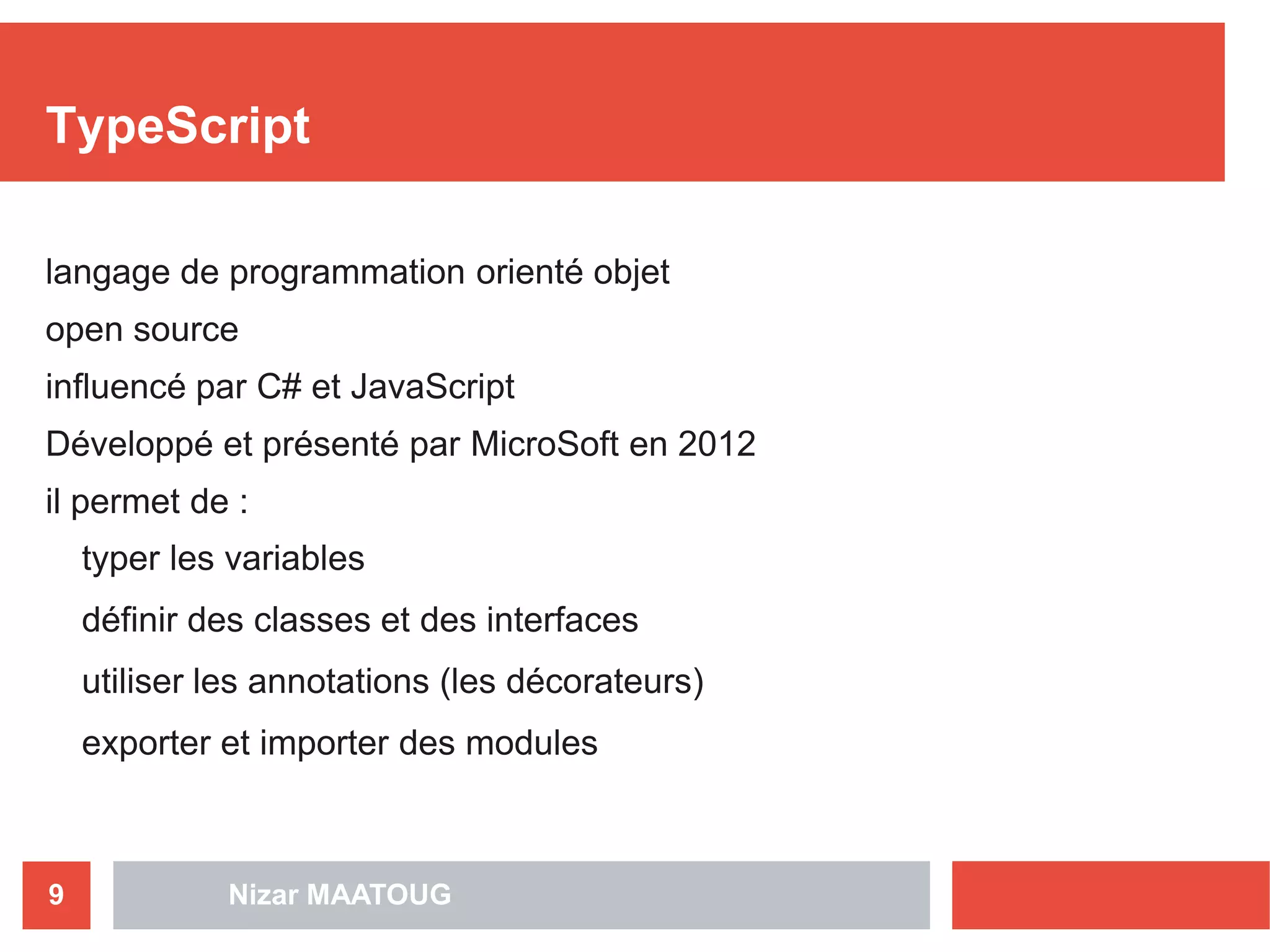 TypeScript

langage de programmation orienté objet

open source

influencé par C# et JavaScript

Développé et présenté par MicroSoft en 2012

il permet de :

typer les variables

définir des classes et des interfaces

utiliser les annotations (les décorateurs)

exporter et importer des modules

9

Nizar MAATOUG